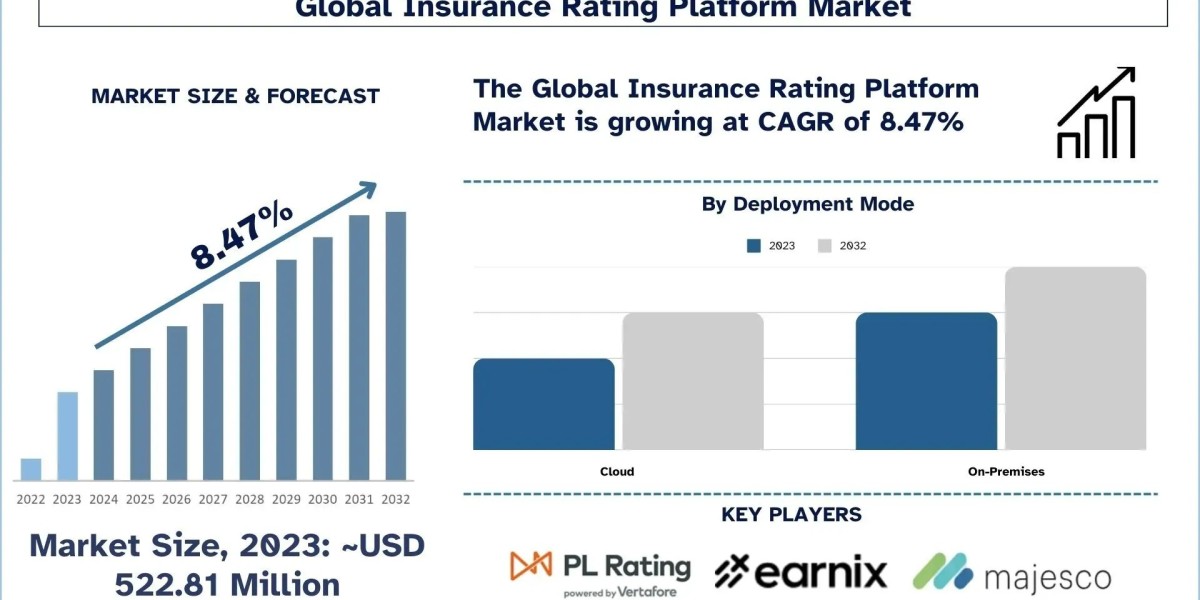 Global Insurance Rating Platform Market

MARKET SIZE & FORECAST

8.47%

2022 2023 2024 2025 2026 2027 2028 2029 2030 2031 2032

Market Size, 2023: ~USD 522.81 Million

The Global Insurance Rating Platform Market is growing at CAGR of 8.47%

By Deployment Mode

2023 2032

Cloud

On-Premises

KEY PLAYERS

PL Rating powered by Vertafore

earnix

majesco